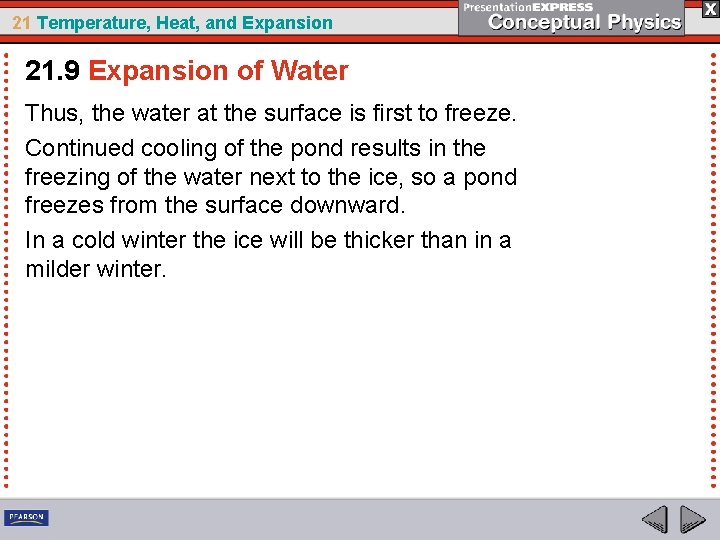 21 Temperature, Heat, and Expansion

PresentationEXPRESS
Conceptual Physics

X

21.9 Expansion of Water

Thus, the water at the surface is first to freeze.

Continued cooling of the pond results in the freezing of the water next to the ice, so a pond freezes from the surface downward.

In a cold winter the ice will be thicker than in a milder winter.

PEARSON